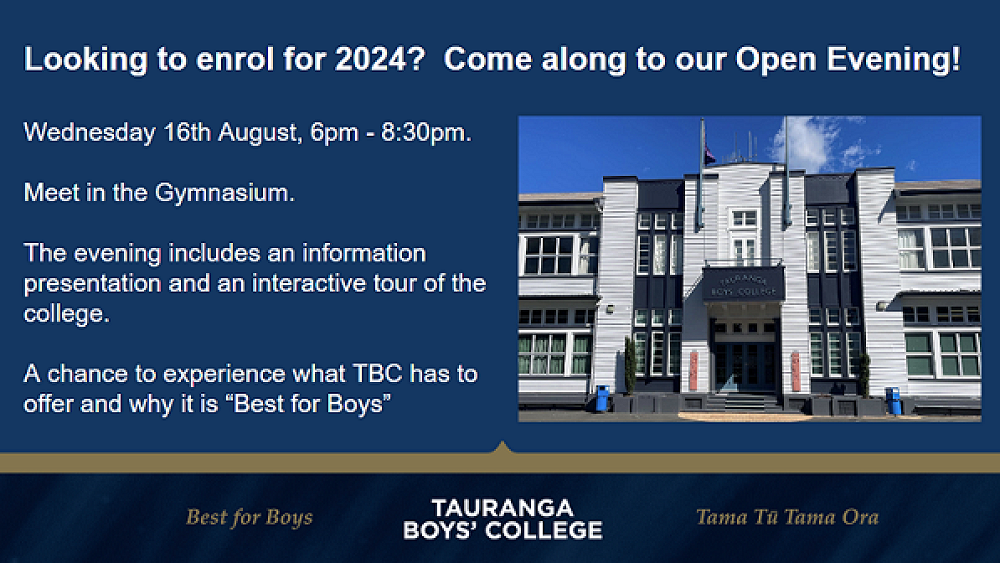 Looking to enrol for 2024? Come along to our Open Evening!

Wednesday 16th August, 6pm - 8:30pm.

Meet in the Gymnasium.

The evening includes an information presentation and an interactive tour of the college.

A chance to experience what TBC has to offer and why it is "Best for Boys"

TAURANGA BOYS' COLLEGE

Best for Boys

TAURANGA BOYS' COLLEGE

Tama Tū Tama Ora